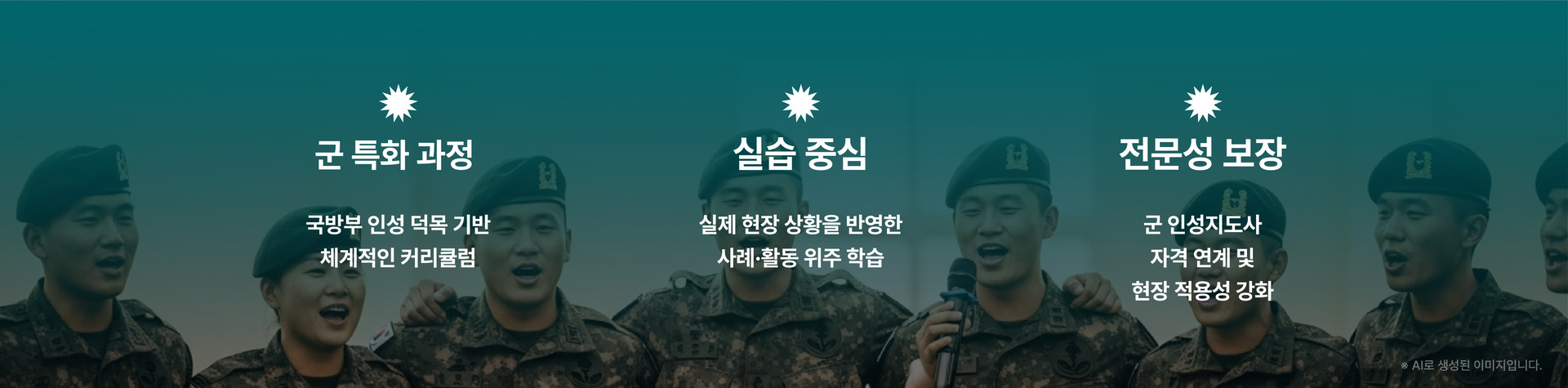 군 특화 과정

국방부 인성 덕목 기반 체계적인 커리큘럼

실습 중심

실제 현장 상황을 반영한 사례·활동 위주 학습

전문성 보장

군 인성지도사 자격 연계 및 현장 적용성 강화

※ AI로 생성된 이미지입니다.